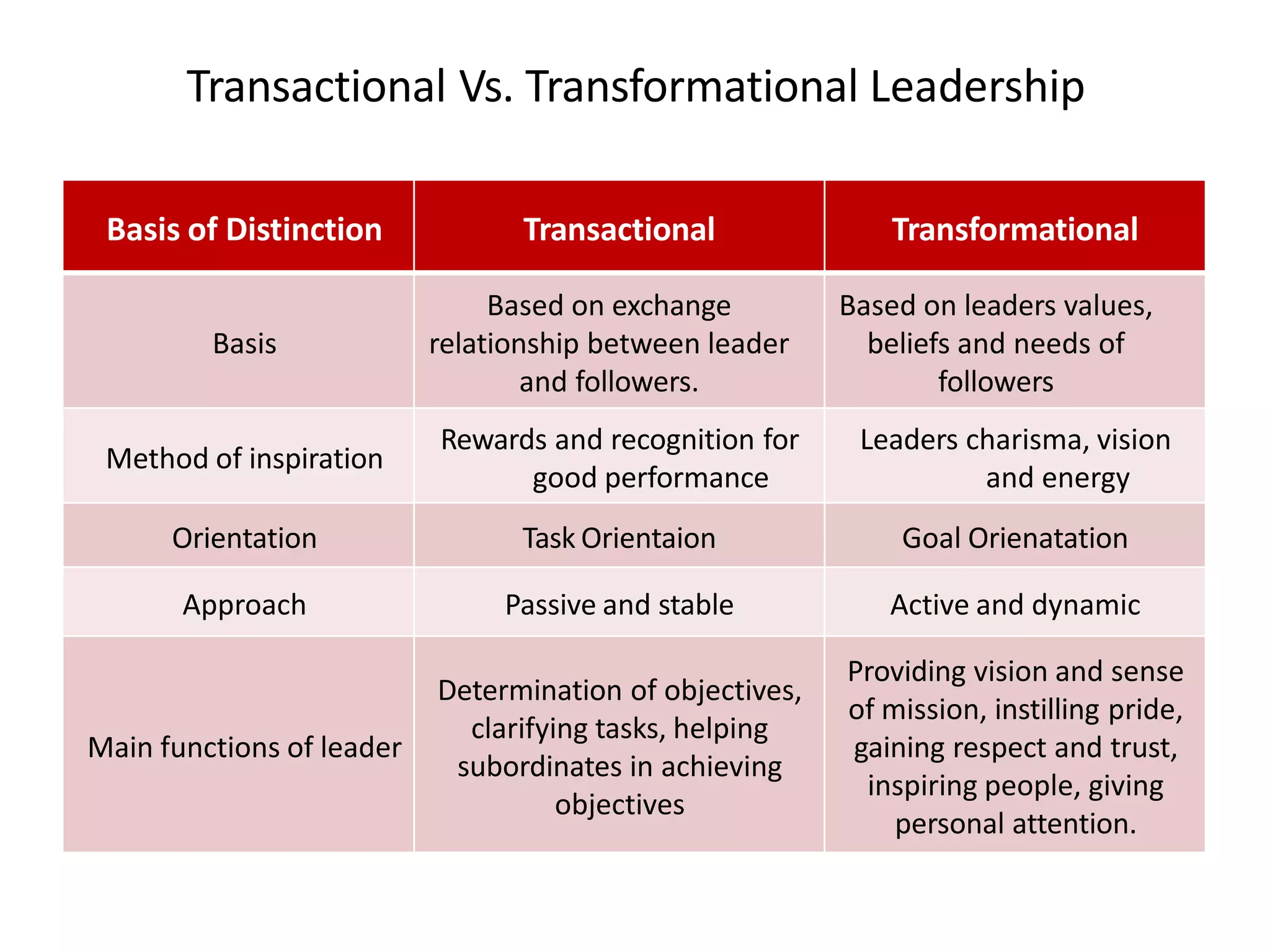 Transactional Vs. Transformational Leadership

| Basis of Distinction | Transactional | Transformational |
|---|---|---|
| Basis | Based on exchange relationship between leader and followers. | Based on leaders values, beliefs and needs of followers |
| Method of inspiration | Rewards and recognition for good performance | Leaders charisma, vision and energy |
| Orientation | Task Orientaion | Goal Orienatation |
| Approach | Passive and stable | Active and dynamic |
| Main functions of leader | Determination of objectives, clarifying tasks, helping subordinates in achieving objectives | Providing vision and sense of mission, instilling pride, gaining respect and trust, inspiring people, giving personal attention. |